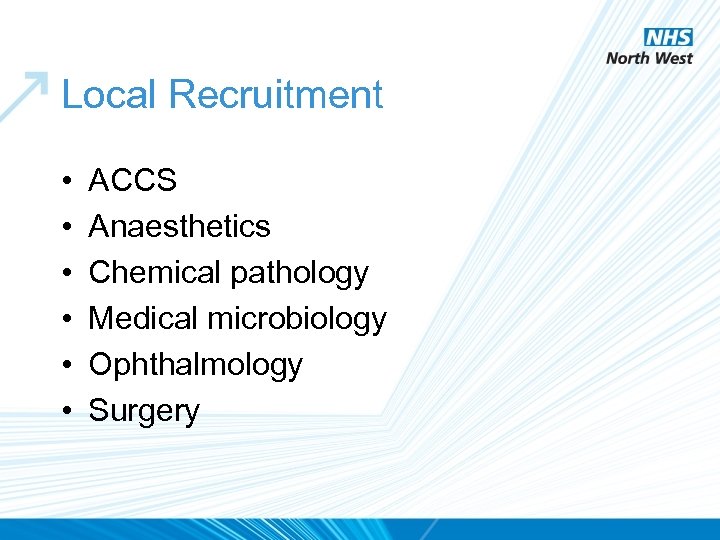 NHS
North West

Local Recruitment

• ACCS
• Anaesthetics
• Chemical pathology
• Medical microbiology
• Ophthalmology
• Surgery